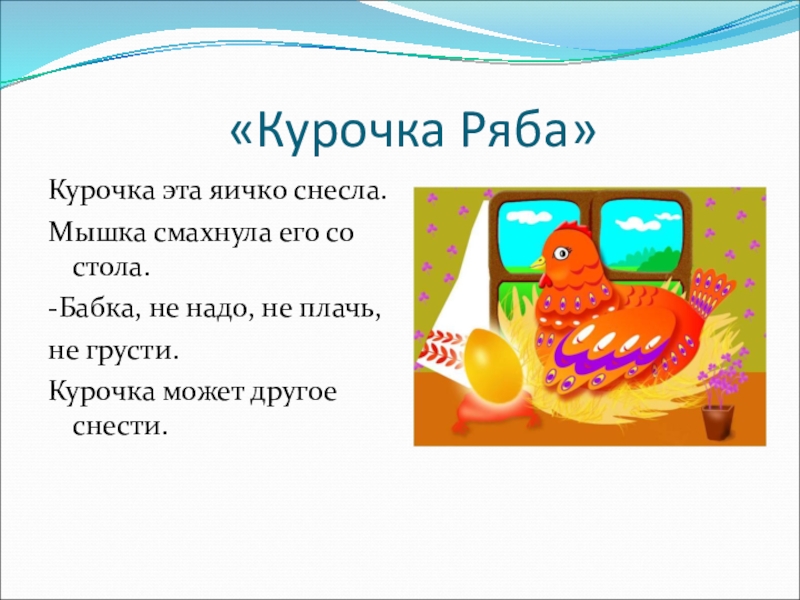 «Курочка Ряба»

Курочка эта яичко снесла.

Мышка смахнула его со стола.

-Бабка, не надо, не плачь,

не грусти.

Курочка может другое снести.